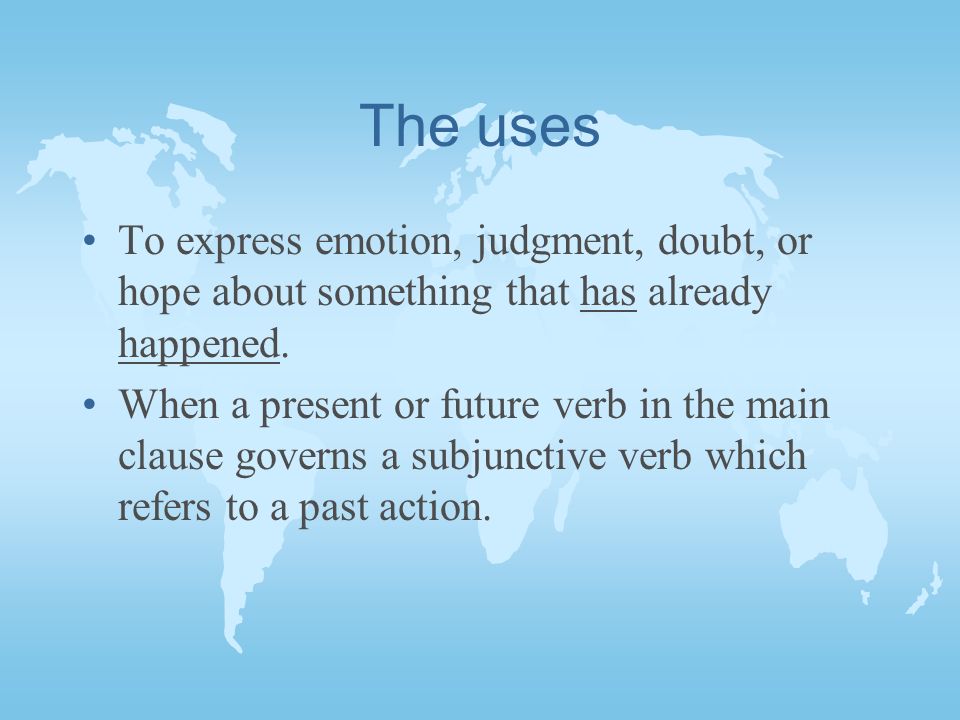 The uses

• To express emotion, judgment, doubt, or hope about something that has already happened.

• When a present or future verb in the main clause governs a subjunctive verb which refers to a past action.